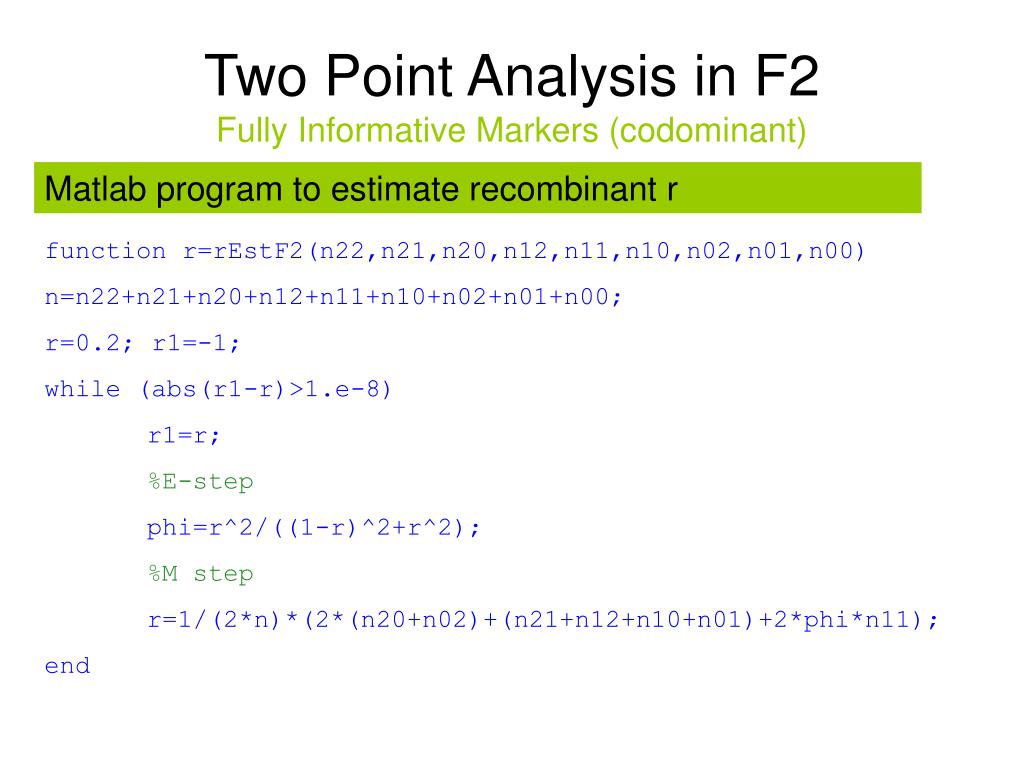 Two Point Analysis in F2
Fully Informative Markers (codominant)

Matlab program to estimate recombinant r

function r=rEstF2(n22,n21,n20,n12,n11,n10,n02,n01,n00)

n=n22+n21+n20+n12+n11+n10+n02+n01+n00;

r=0.2; r1=-1;

while (abs(r1-r)>1.e-8)

r1=r;

%E-step

phi=r^2/((1-r)^2+r^2);

%M step

r=1/(2*n)*(2*(n20+n02)+(n21+n12+n10+n01)+2*phi*n11);

end